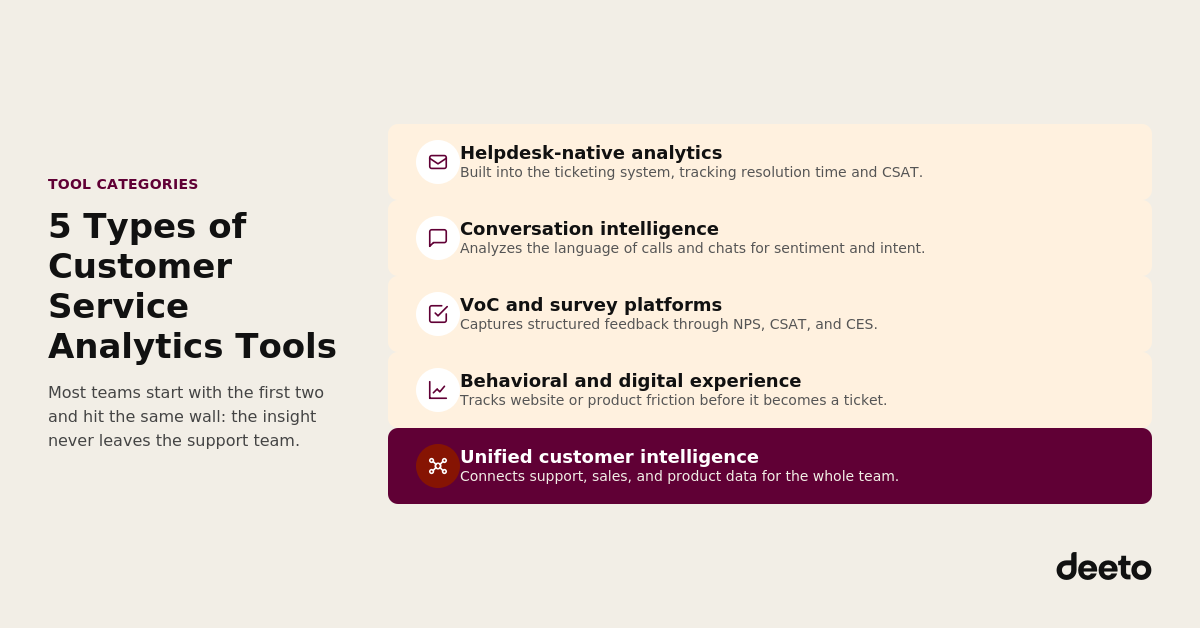 TOOL CATEGORIES

5 Types of Customer Service Analytics Tools

Most teams start with the first two and hit the same wall: the insight never leaves the support team.

Helpdesk-native analytics
Built into the ticketing system, tracking resolution time and CSAT.

Conversation intelligence
Analyzes the language of calls and chats for sentiment and intent.

VoC and survey platforms
Captures structured feedback through NPS, CSAT, and CES.

Behavioral and digital experience
Tracks website or product friction before it becomes a ticket.

Unified customer intelligence
Connects support, sales, and product data for the whole team.

deeto